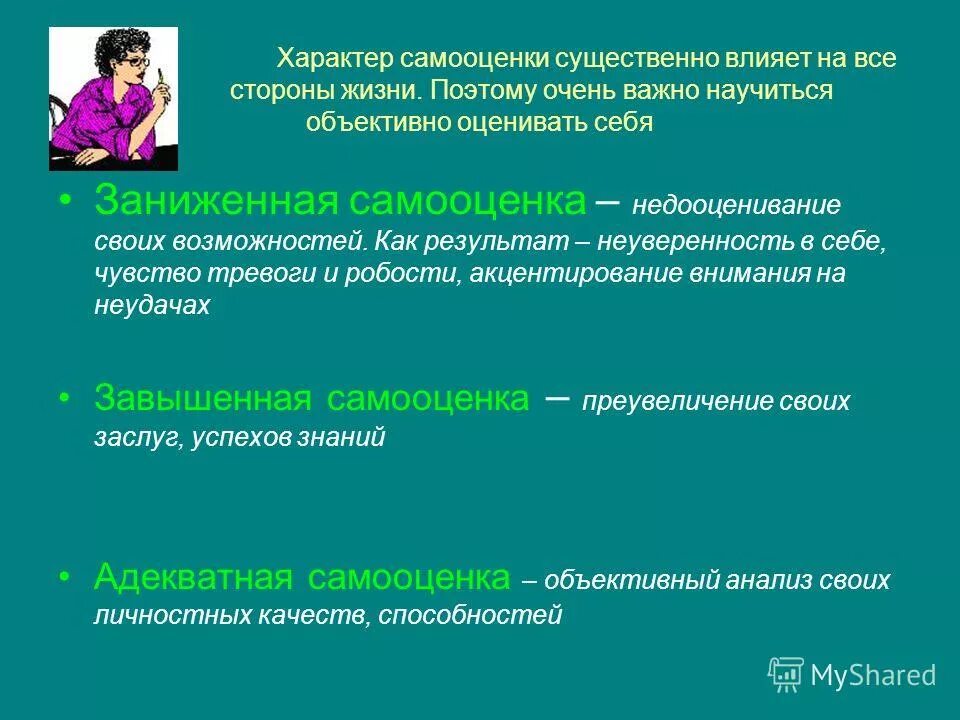 Характер самооценки существенно влияет на все стороны жизни. Поэтому очень важно научиться объективно оценивать себя

• Заниженная самооценка – недооценивание своих возможностей. Как результат – неуверенность в себе, чувство тревоги и робости, акцентирование внимания на неудачах

• Завышенная самооценка – преувеличение своих заслуг, успехов знаний

• Адекватная самооценка – объективный анализ своих личностных качеств, способностей

MyShared